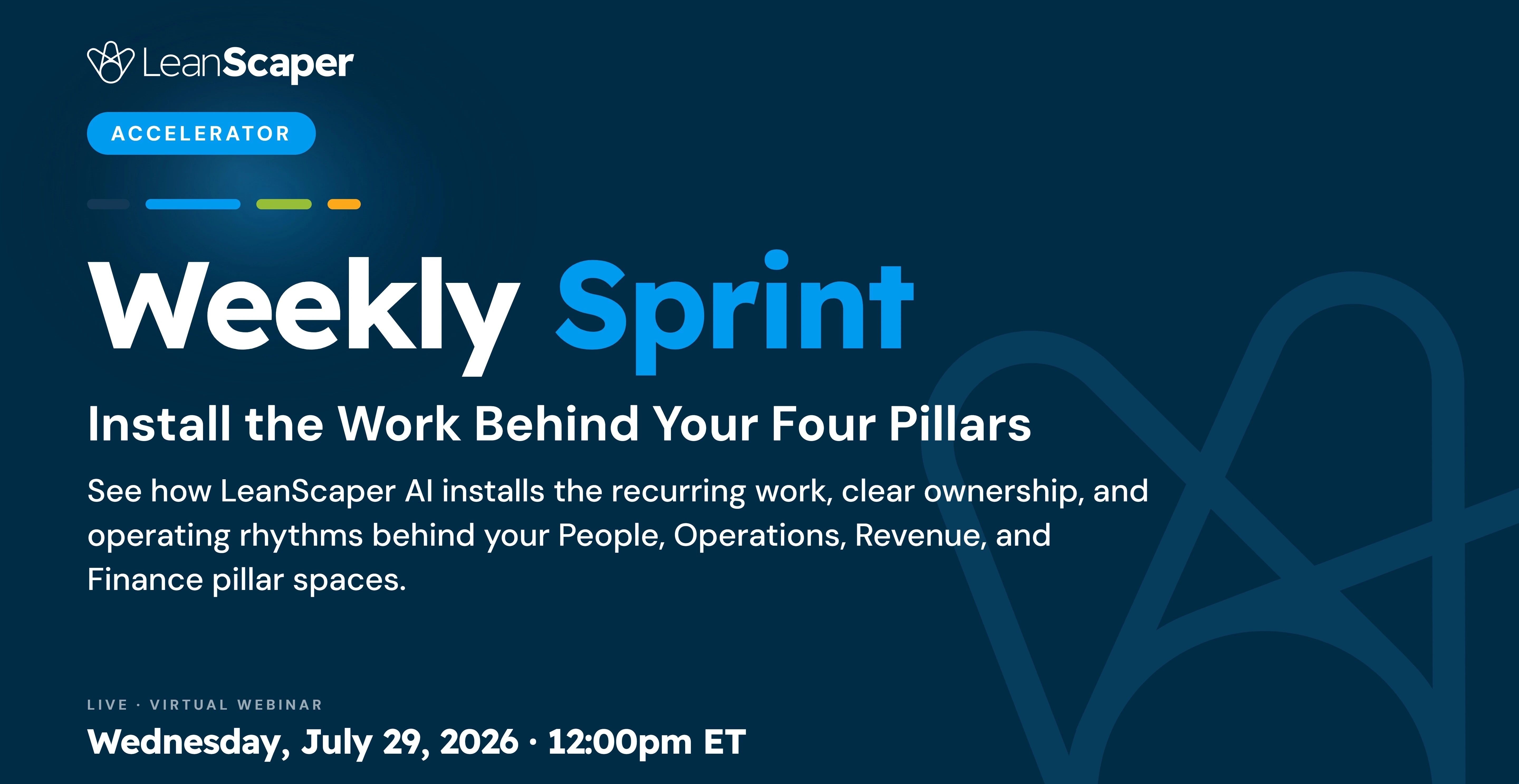 LeanScaper

ACCELERATOR

Weekly Sprint

Install the Work Behind Your Four Pillars

See how LeanScaper AI installs the recurring work, clear ownership, and operating rhythms behind your People, Operations, Revenue, and Finance pillar spaces.

LIVE · VIRTUAL WEBINAR

Wednesday, July 29, 2026 · 12:00pm ET